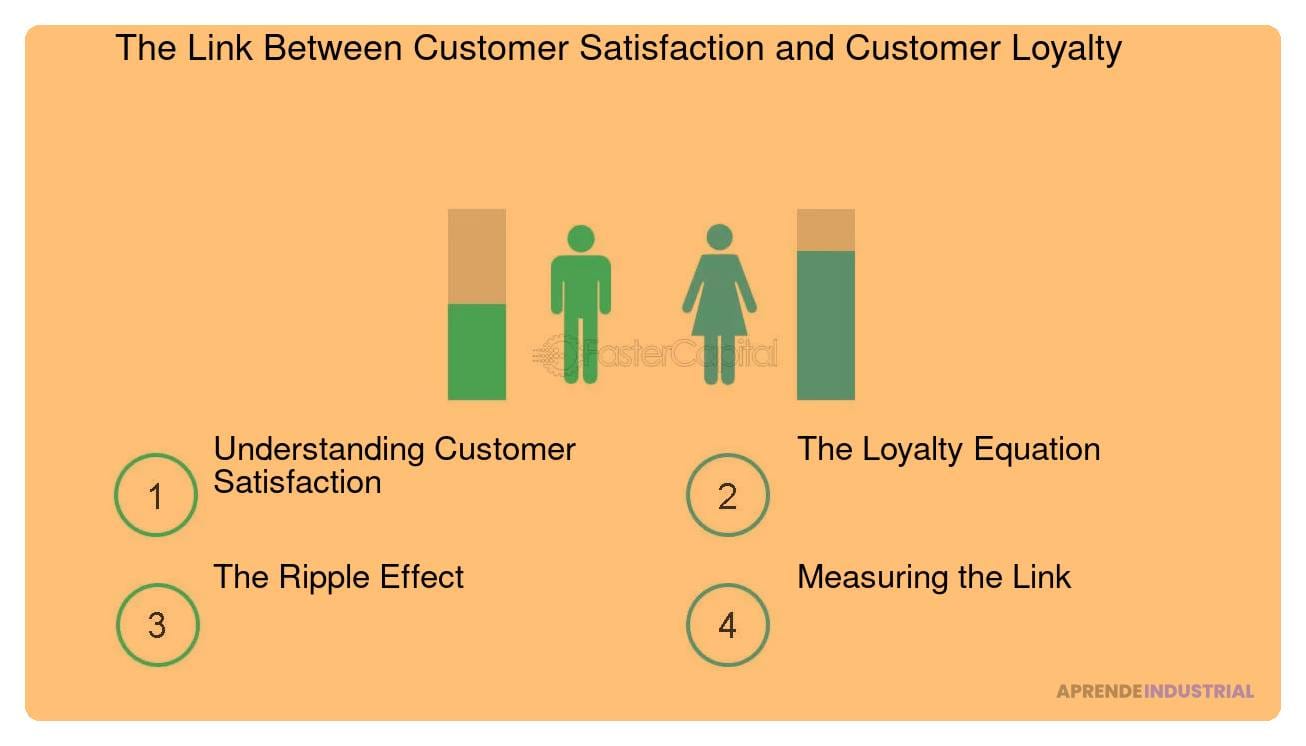 The Link Between Customer Satisfaction and Customer Loyalty

FasterCapital

1 Understanding Customer Satisfaction

2 The Loyalty Equation

3 The Ripple Effect

4 Measuring the Link

APRENDEINDUSTRIAL